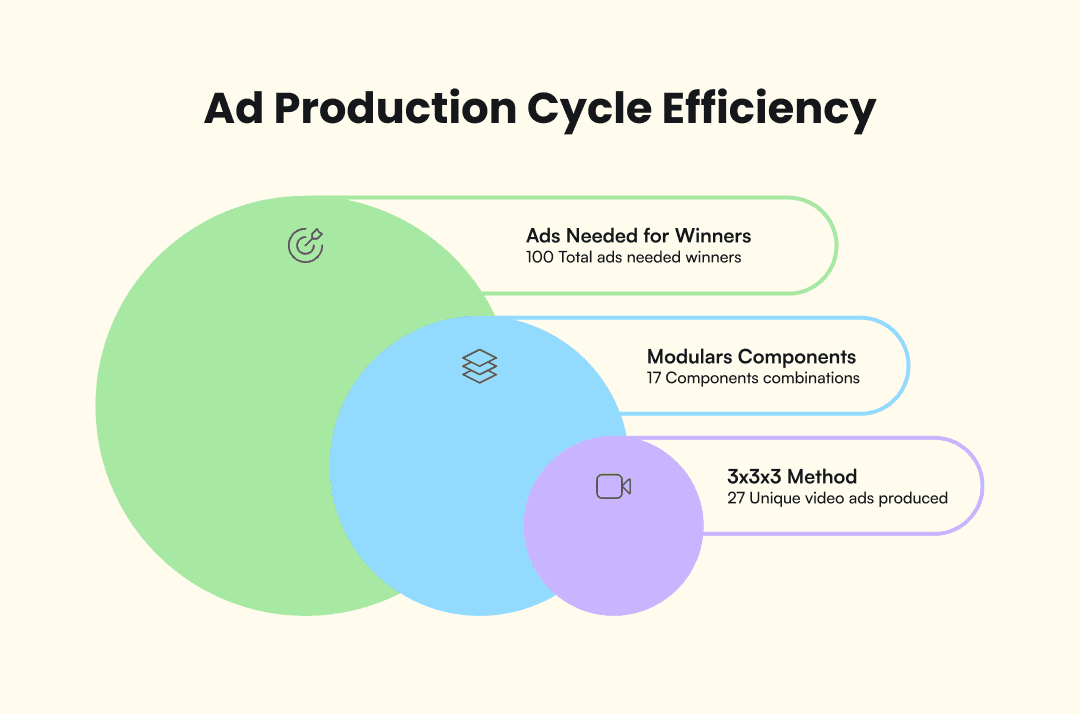 Ad Production Cycle Efficiency

Ads Needed for Winners
100 Total ads needed winners

Modulars Components
17 Components combinations

3x3x3 Method
27 Unique video ads produced